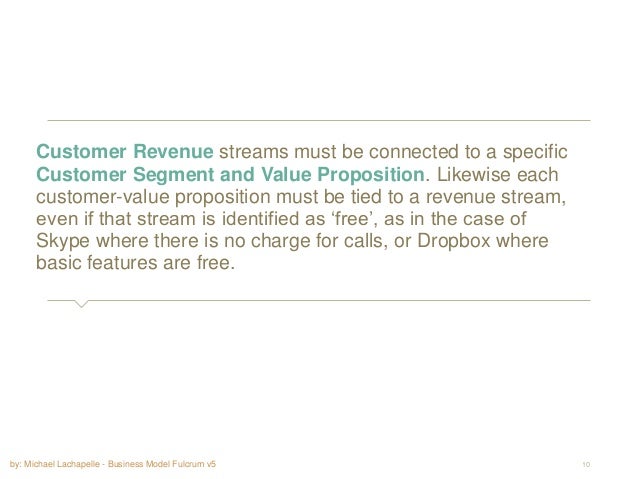 Customer Revenue streams must be connected to a specific Customer Segment and Value Proposition. Likewise each customer-value proposition must be tied to a revenue stream, even if that stream is identified as ‘free’, as in the case of Skype where there is no charge for calls, or Dropbox where basic features are free.

by: Michael Lachapelle - Business Model Fulcrum v5

10